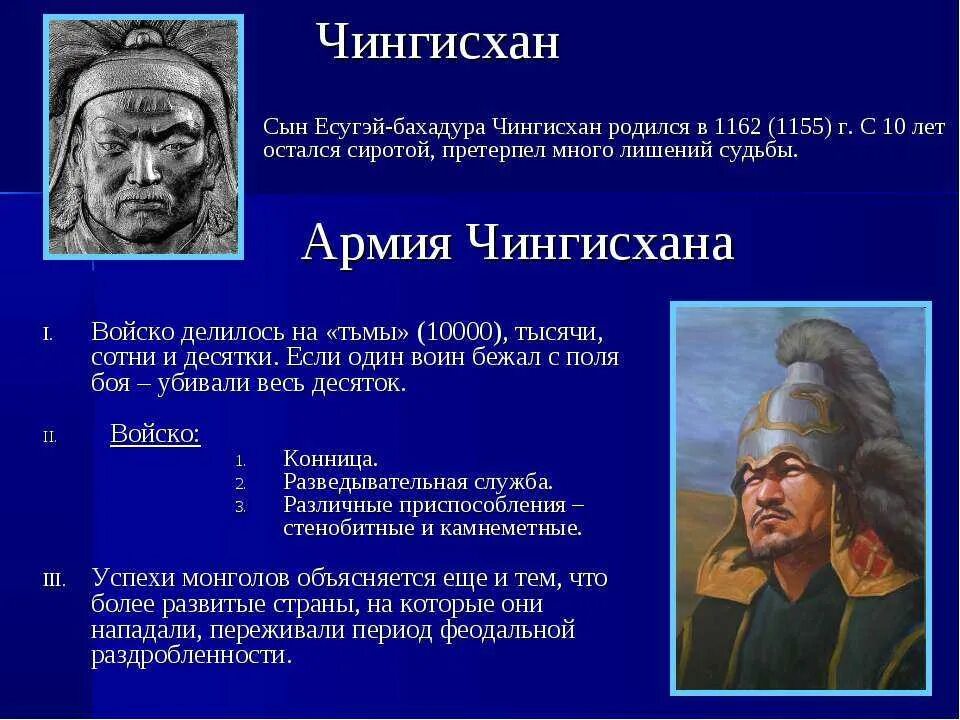 Чингисхан

Сын Есугэй-бахадура Чингисхан родился в 1162 (1155) г. С 10 лет остался сиротой, претерпел много лишений судьбы.

Армия Чингисхана

I. Войско делилось на «тьмы» (10000), тысячи, сотни и десятки. Если один воин бежал с поля боя – убивали весь десяток.

II. Войско:
1. Конница.
2. Разведывательная служба.
3. Различные приспособления – стенобитные и камнеметные.

III. Успехи монголов объясняется еще и тем, что более развитые страны, на которые они нападали, переживали период феодальной раздробленности.